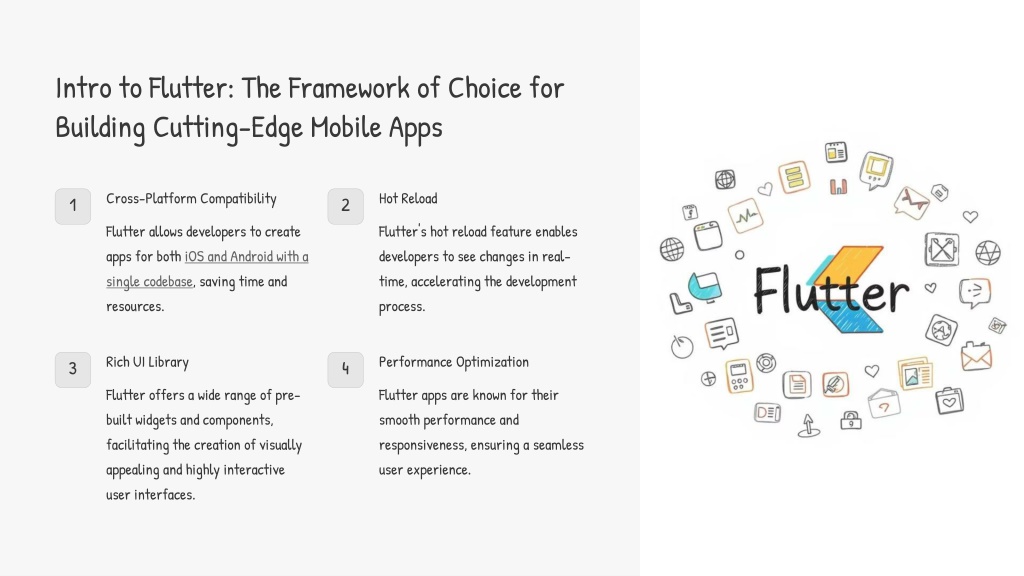 Intro to Flutter: The Framework of Choice for Building Cutting-Edge Mobile Apps

1

Cross-Platform Compatibility

Flutter allows developers to create apps for both iOS and Android with a single codebase, saving time and resources.

2

Hot Reload

Flutter's hot reload feature enables developers to see changes in real-time, accelerating the development process.

3

Rich UI Library

Flutter offers a wide range of pre-built widgets and components, facilitating the creation of visually appealing and highly interactive user interfaces.

4

Performance Optimization

Flutter apps are known for their smooth performance and responsiveness, ensuring a seamless user experience.

Flutter